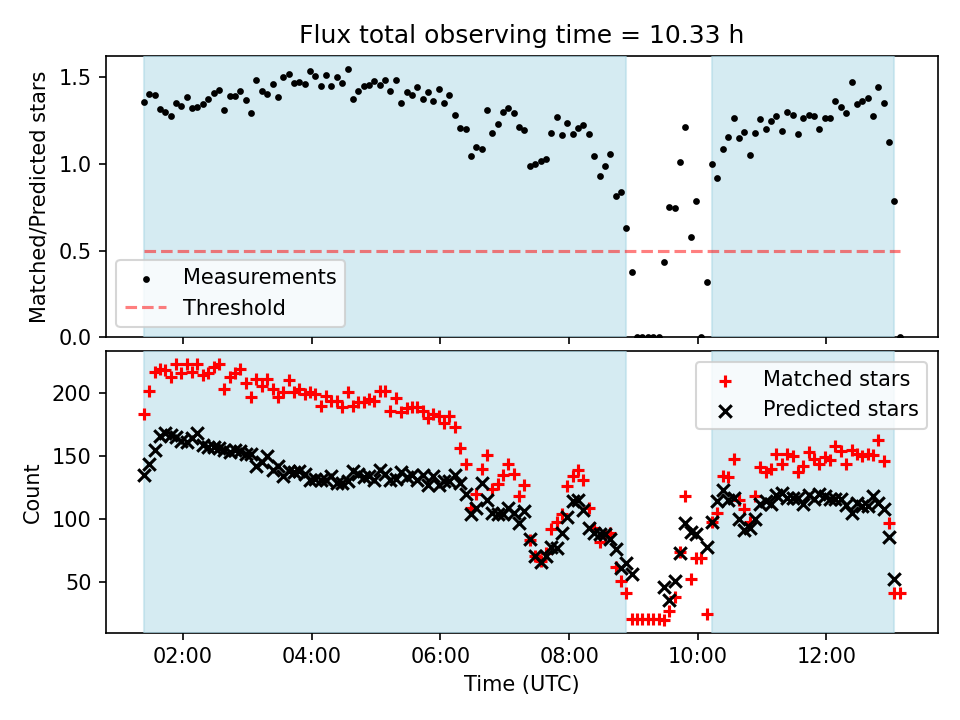 Flux total observing time = 10.33 h

Matched/Predicted stars

1.5
1.0
0.5
0.0

Measurements
Threshold

Count

200
150
100
50

Matched stars
Predicted stars

02:00 04:00 06:00 08:00 10:00 12:00
Time (UTC)